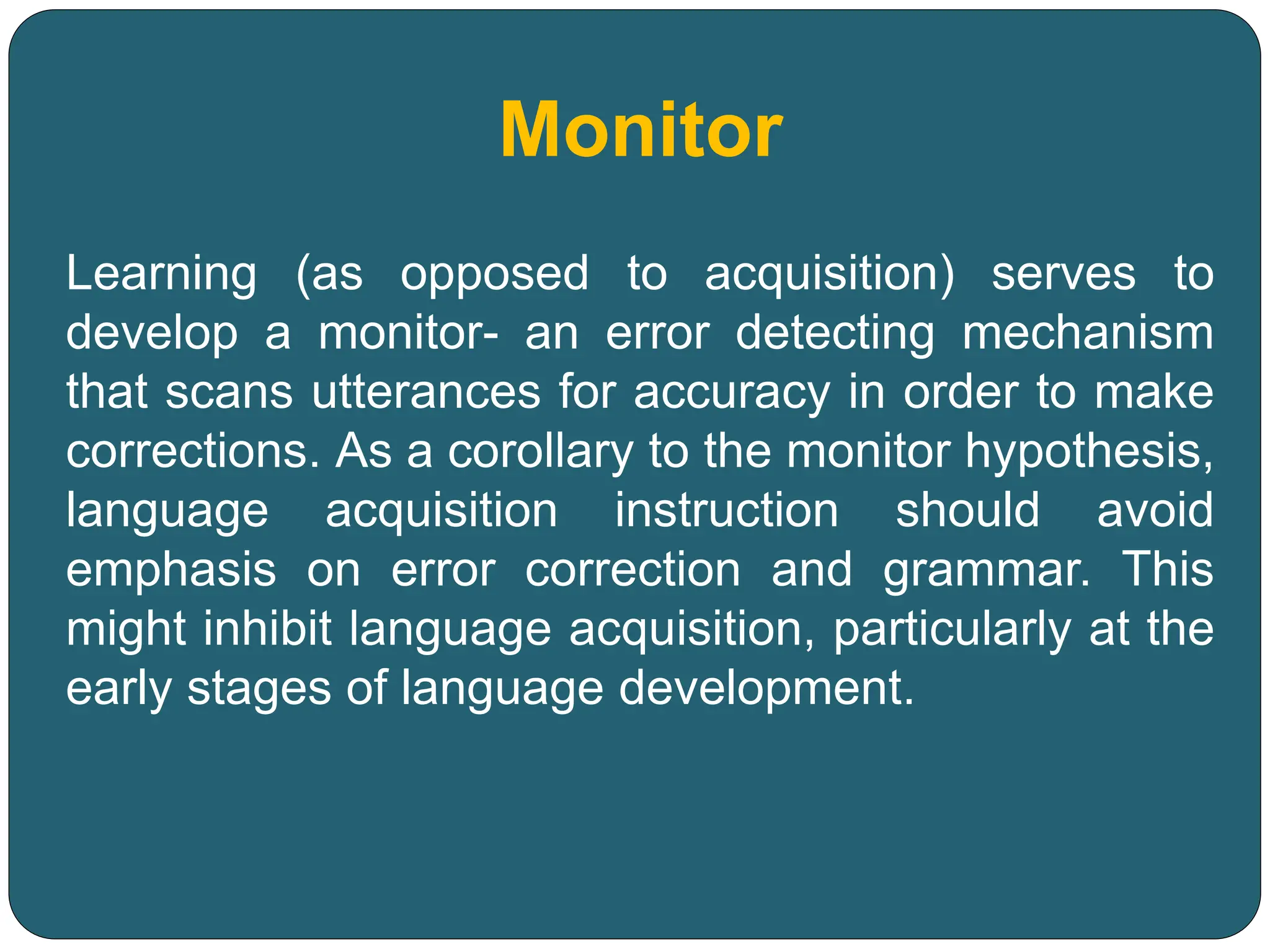 Monitor

Learning (as opposed to acquisition) serves to develop a monitor- an error detecting mechanism that scans utterances for accuracy in order to make corrections. As a corollary to the monitor hypothesis, language acquisition instruction should avoid emphasis on error correction and grammar. This might inhibit language acquisition, particularly at the early stages of language development.